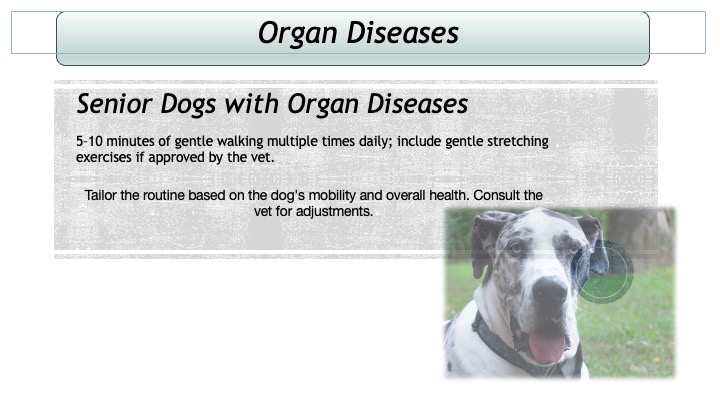 Organ Diseases

Senior Dogs with Organ Diseases

5–10 minutes of gentle walking multiple times daily; include gentle stretching exercises if approved by the vet.

Tailor the routine based on the dog's mobility and overall health. Consult the vet for adjustments.